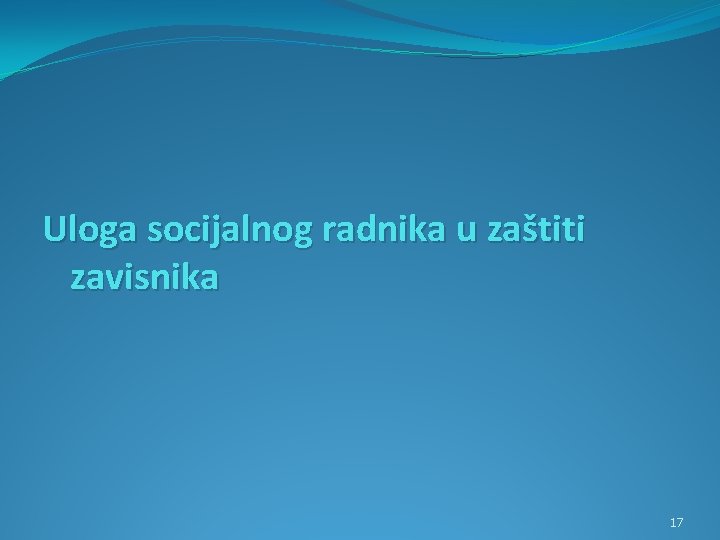 Uloga socijalnog radnika u zaštiti zavisnika

17